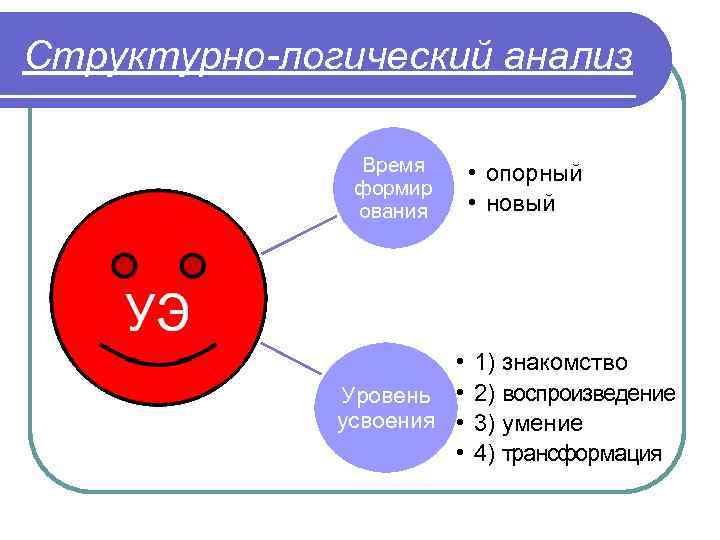 Структурно-логический анализ

УЭ

Время формирования

• опорный
• новый

Уровень усвоения

• 1) знакомство
• 2) воспроизведение
• 3) умение
• 4) трансформация